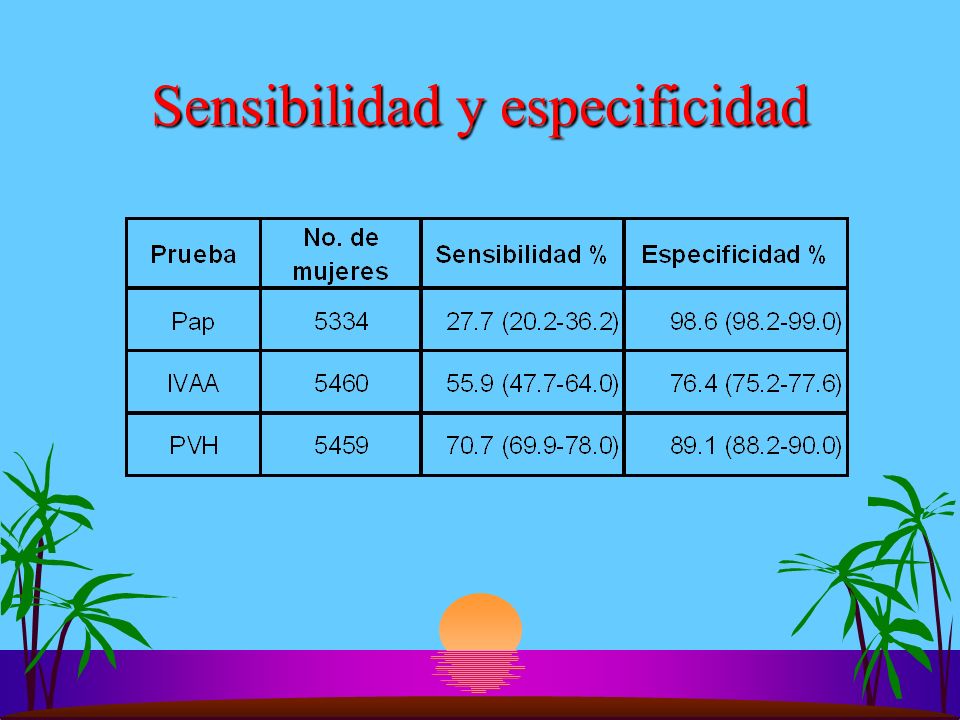 Sensibilidad y especificidad

| Prueba | No. de mujeres | Sensibilidad % | Especificidad % |
|---|---|---|---|
| Pap | 5334 | 27.7 (20.2-36.2) | 98.6 (98.2-99.0) |
| IVAA | 5460 | 55.9 (47.7-64.0) | 76.4 (75.2-77.6) |
| PVH | 5459 | 70.7 (69.9-78.0) | 89.1 (88.2-90.0) |